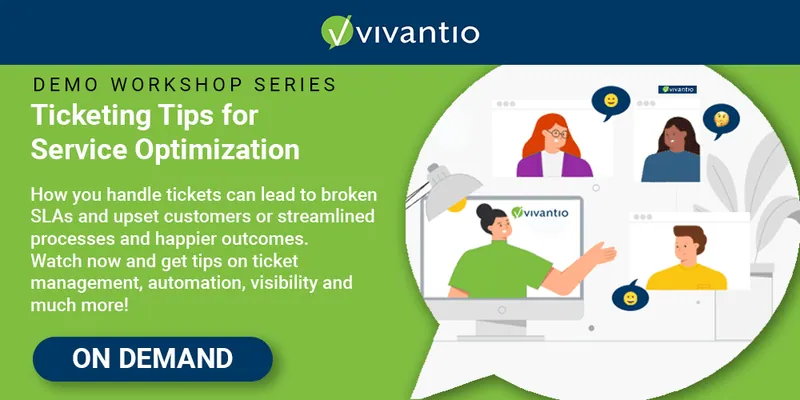 vivantio

DEMO WORKSHOP SERIES

Ticketing Tips for Service Optimization

How you handle tickets can lead to broken SLAs and upset customers or streamlined processes and happier outcomes. Watch now and get tips on ticket management, automation, visibility and much more!

ON DEMAND

vivantio

vivantio